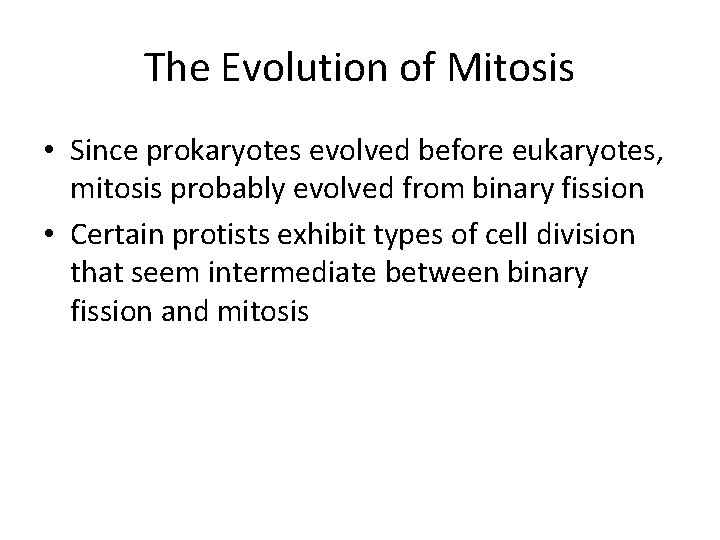 The Evolution of Mitosis

• Since prokaryotes evolved before eukaryotes, mitosis probably evolved from binary fission

• Certain protists exhibit types of cell division that seem intermediate between binary fission and mitosis